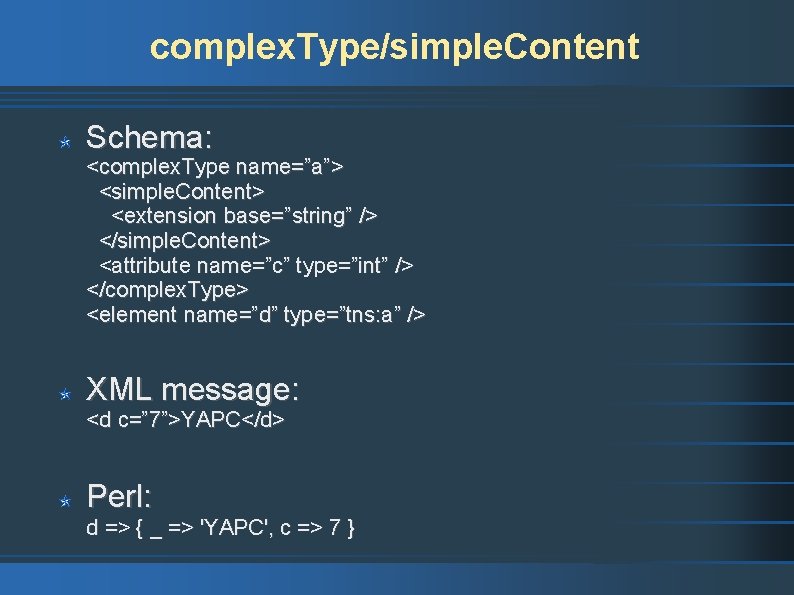 complexType/simpleContent

Schema:
<complexType name=”a”>
<simpleContent>
<extension base=”string” />
</simpleContent>
<attribute name=”c” type=”int” />
</complexType>
<element name=”d” type=”tns:a” />

XML message:
<d c=”7”>YAPC</d>

Perl:
d => { _ => 'YAPC', c => 7 }